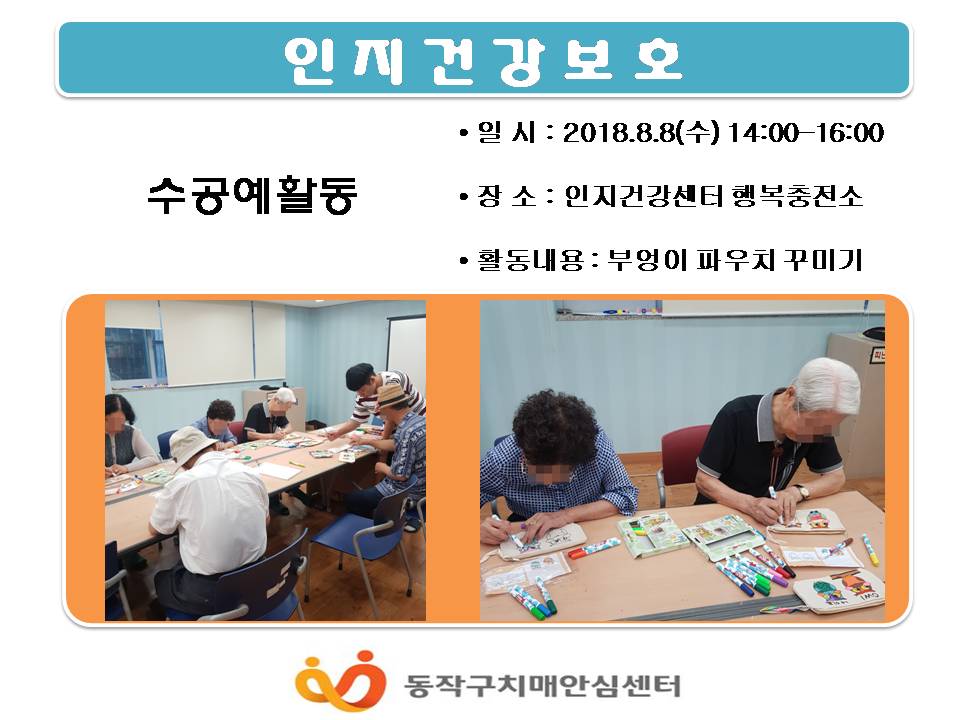 인지건강보호

수공예활동

• 일 시 : 2018.8.8(수) 14:00-16:00

• 장 소 : 인지건강센터 행복충전소

• 활동내용 : 부엉이 파우치 꾸미기

동작구치매안심센터